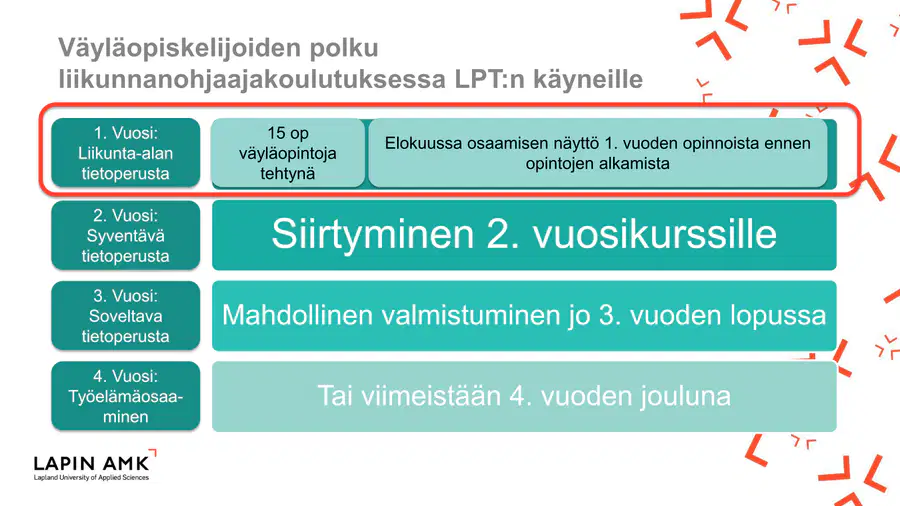 Väyläopiskelijoiden polku liikunnanohjaajakoulutuksessa LPT:n käyneille

1. Vuosi: Liikunta-alan tietoperusta

15 op väyläopintoja tehtynä

Elokuussa osaamisen näyttö 1. vuoden opinnoista ennen opintojen alkamista

2. Vuosi: Syventävä tietoperusta

Siirtyminen 2. vuosikurssille

3. Vuosi: Soveltava tietoperusta

Mahdollinen valmistuminen jo 3. vuoden lopussa

4. Vuosi: Työelämäosaaminen

Tai viimeistään 4. vuoden jouluna

LAPIN AMK
Lapland University of Applied Sciences